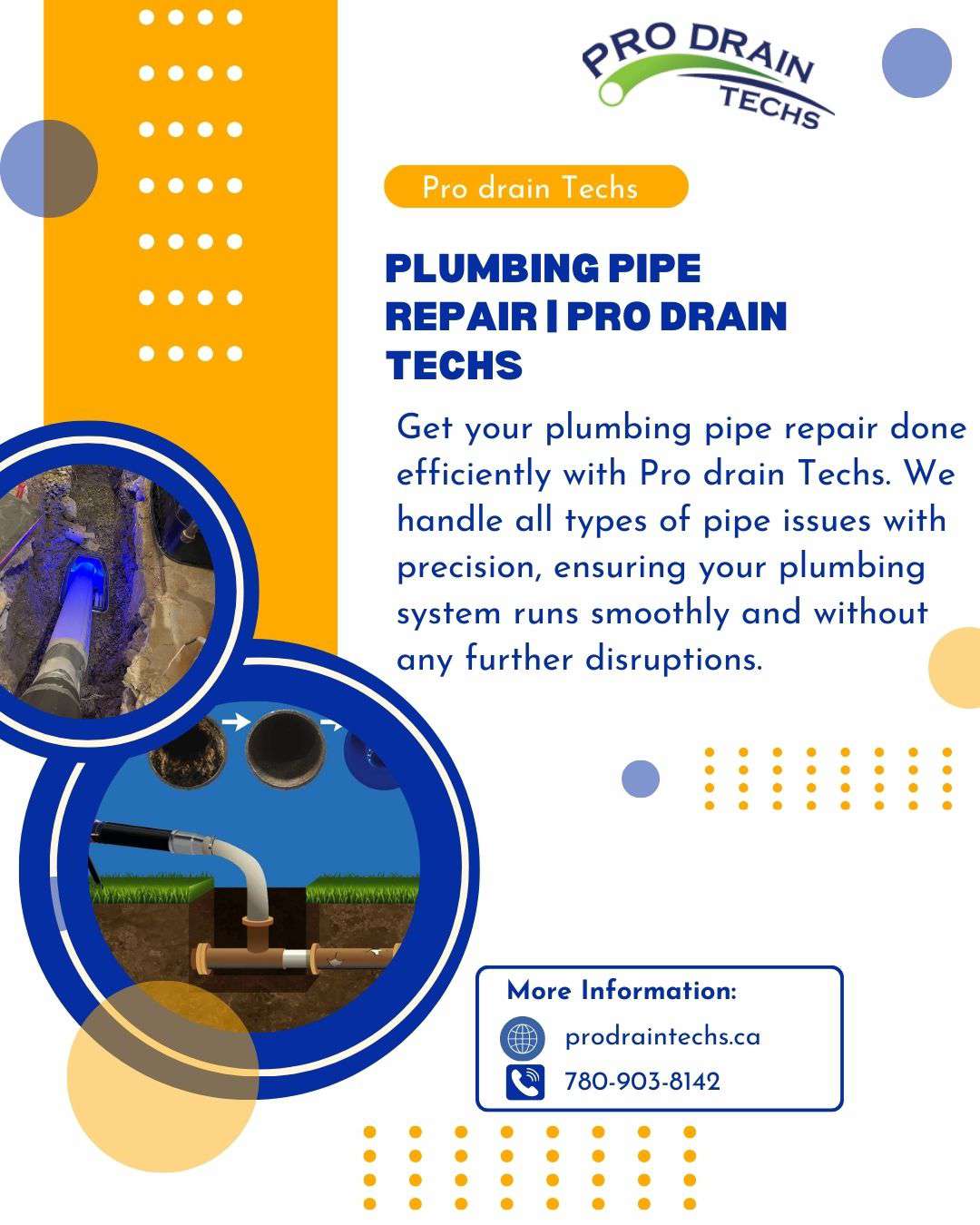 PRO DRAIN TECHS

Pro drain Techs

PLUMBING PIPE REPAIR | PRO DRAIN TECHS

Get your plumbing pipe repair done efficiently with Pro drain Techs. We handle all types of pipe issues with precision, ensuring your plumbing system runs smoothly and without any further disruptions.

More Information:

prodraintechs.ca

780-903-8142